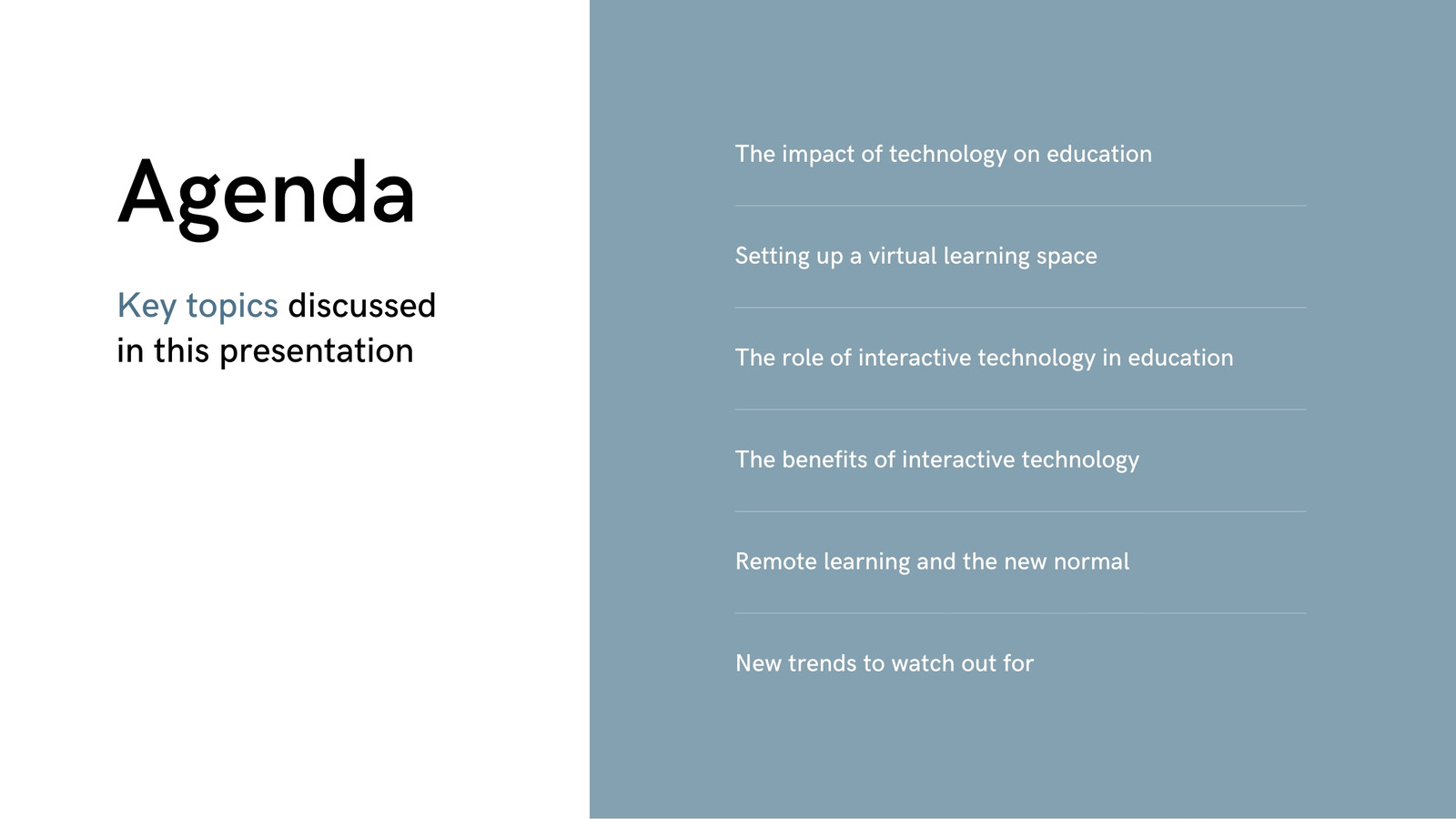 Agenda

Key topics discussed in this presentation

The impact of technology on education

Setting up a virtual learning space

The role of interactive technology in education

The benefits of interactive technology

Remote learning and the new normal

New trends to watch out for